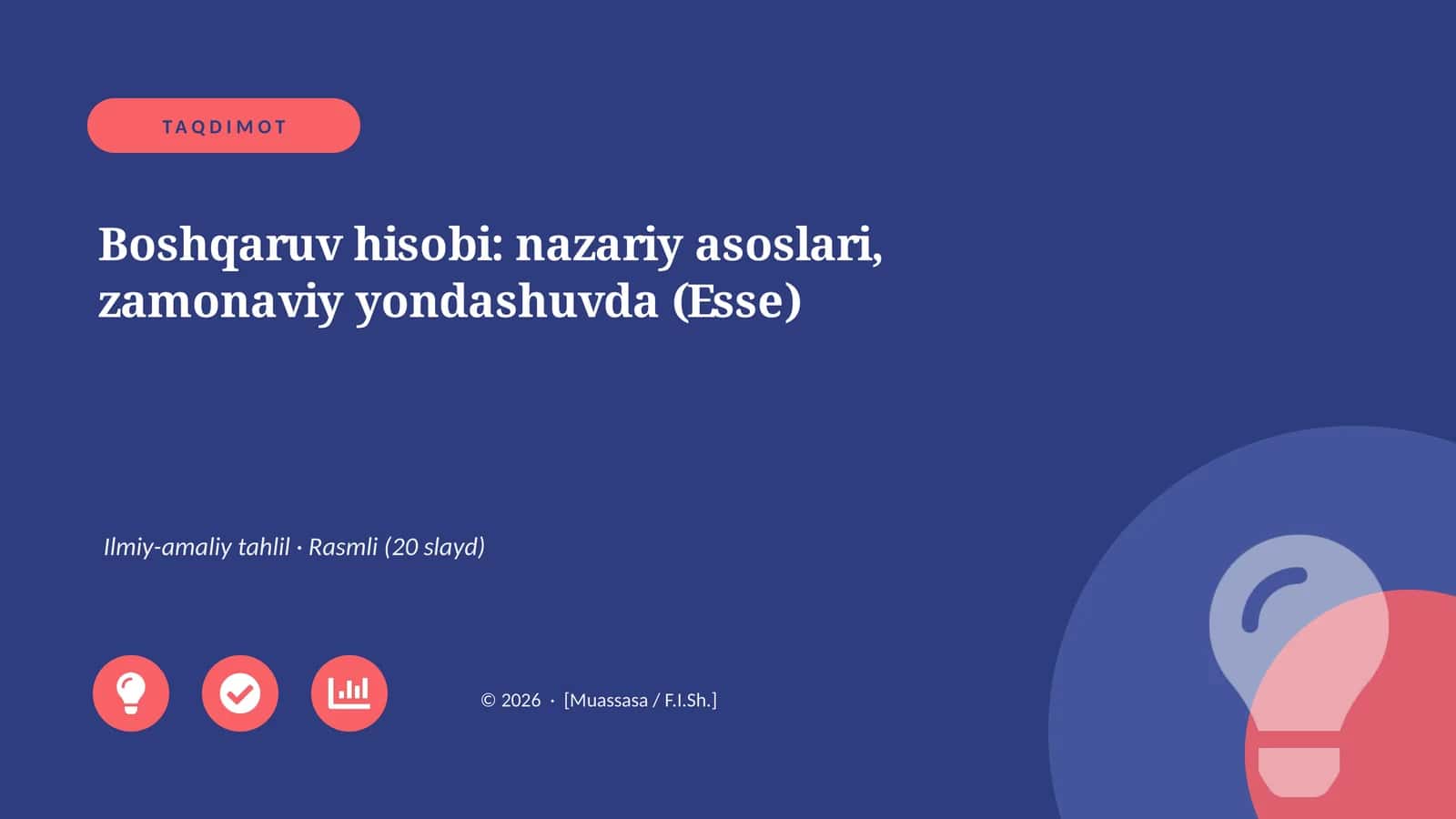 TAQDIMOT

Boshqaruv hisobi: nazariy asoslari, zamonaviy yondashuvda (Esse)

Ilmiy-amaliy tahlil · Rasmli (20 slayd)

© 2026 · [Muassasa / F.I.Sh.]